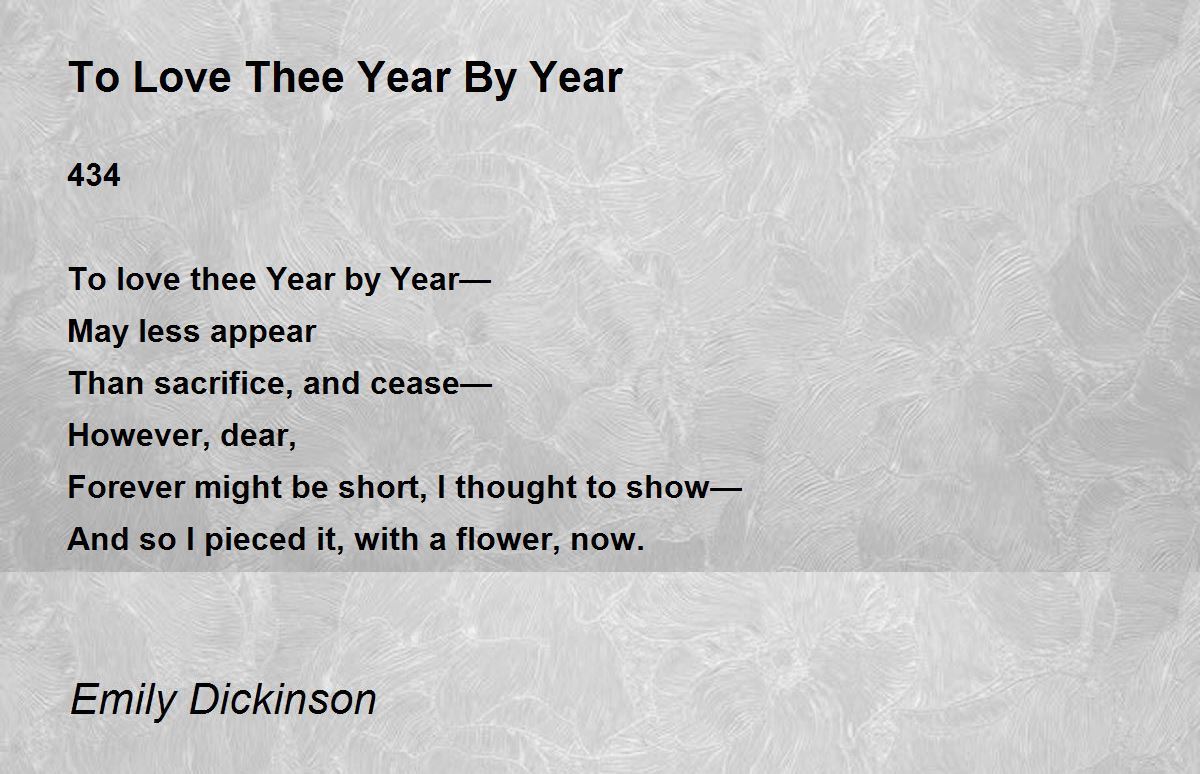 To Love Thee Year By Year

434

To love thee Year by Year—
May less appear
Than sacrifice, and cease—
However, dear,
Forever might be short, I thought to show—
And so I pieced it, with a flower, now.

Emily Dickinson